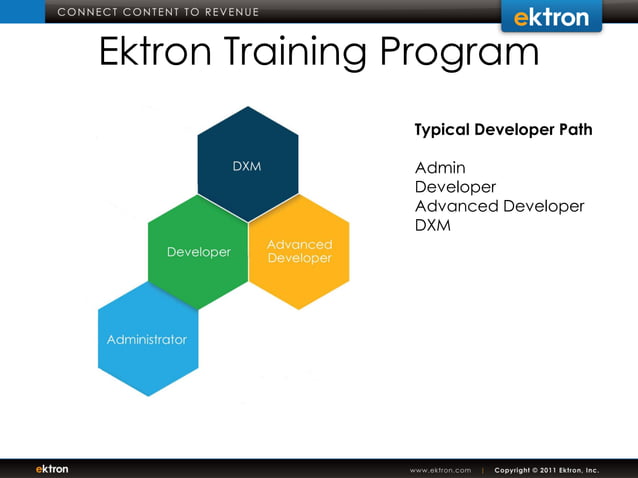 CONNECT CONTENT TO REVENUE

ektron

Ektron Training Program

DXM

Developer

Advanced Developer

Administrator

Typical Developer Path

Admin
Developer
Advanced Developer
DXM

ektron

www.ektron.com | Copyright © 2011 Ektron, Inc.